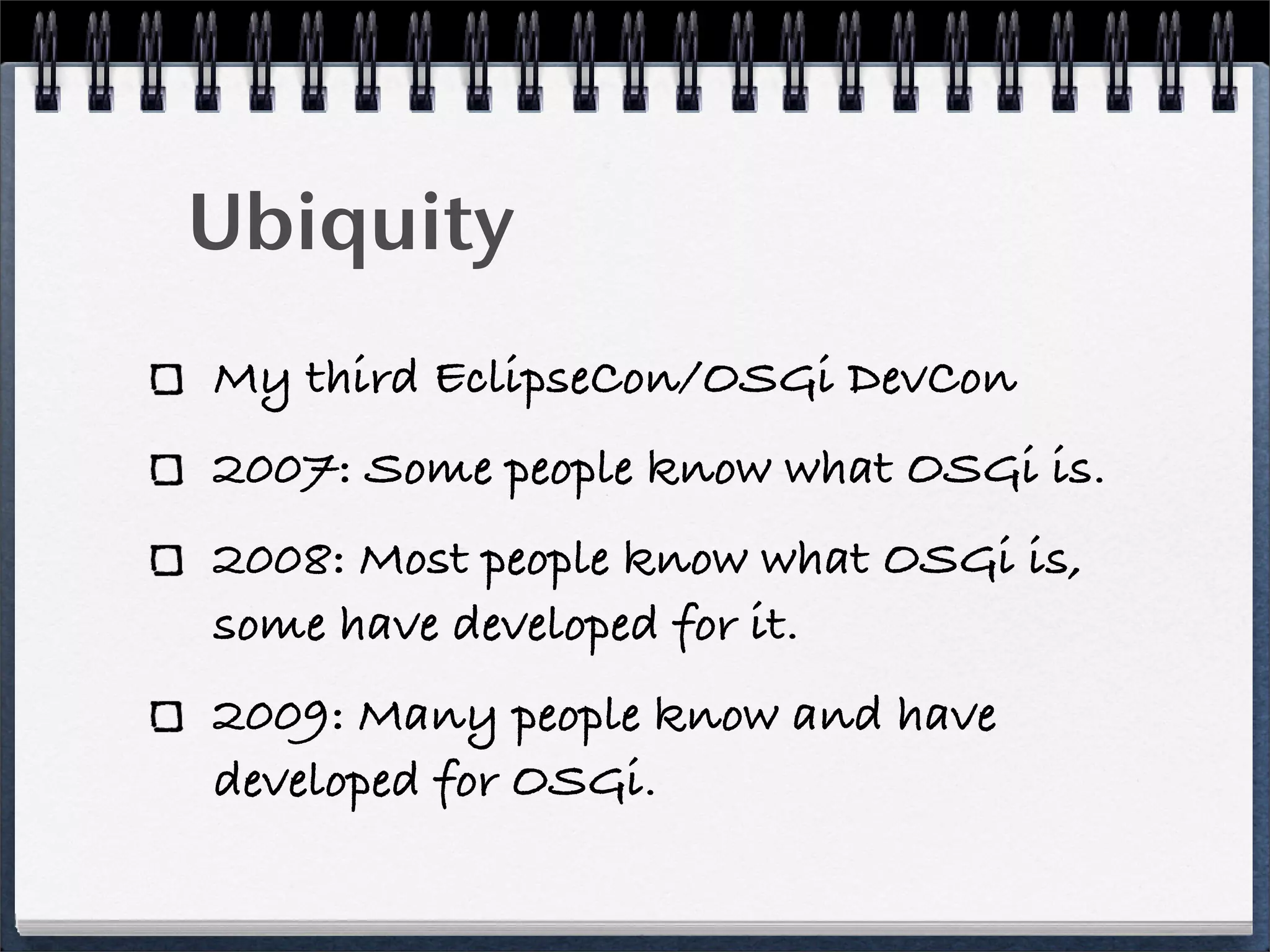 Ubiquity

My third EclipseCon/OSGi DevCon

2007: Some people know what OSGi is.

2008: Most people know what OSGi is, some have developed for it.

2009: Many people know and have developed for OSGi.